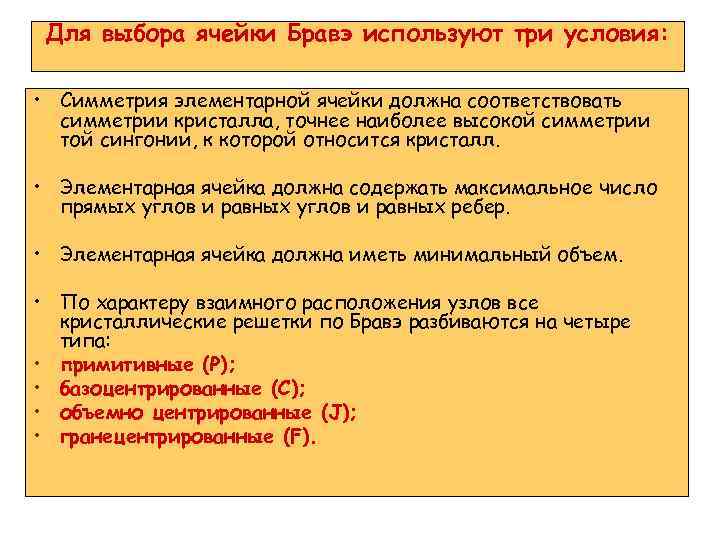 Для выбора ячейки Бравэ используют три условия:

• Симметрия элементарной ячейки должна соответствовать симметрии кристалла, точнее наиболее высокой симметрии той сингонии, к которой относится кристалл.

• Элементарная ячейка должна содержать максимальное число прямых углов и равных углов и равных ребер.

• Элементарная ячейка должна иметь минимальный объем.

• По характеру взаимного расположения узлов все кристаллические решетки по Бравэ разбиваются на четыре типа:
• примитивные (P);
• базоцентрированные (C);
• объемно центрированные (J);
• гранецентрированные (F).